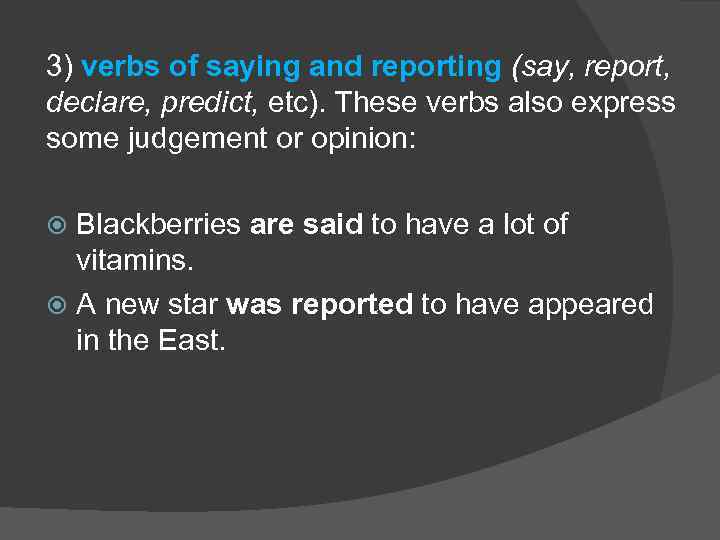 3) verbs of saying and reporting (say, report, declare, predict, etc). These verbs also express some judgement or opinion:

Blackberries are said to have a lot of vitamins.

A new star was reported to have appeared in the East.